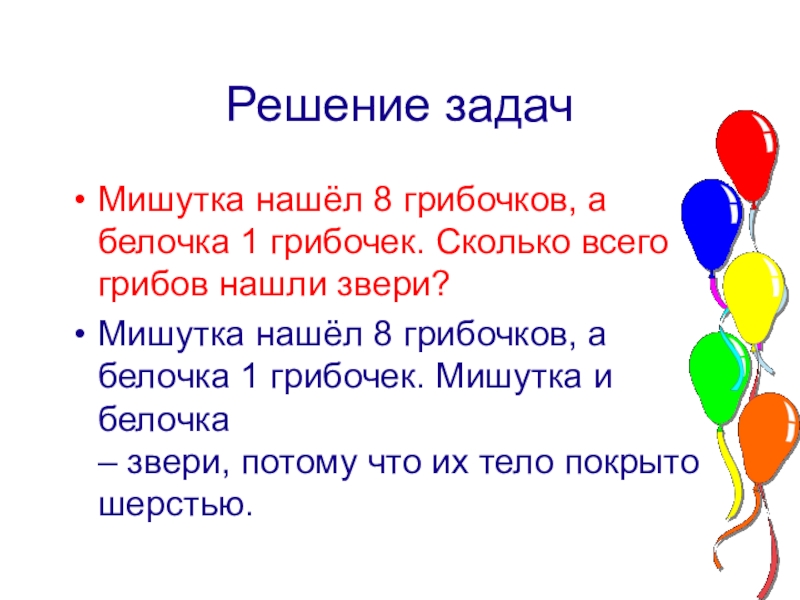 Решение задач

• Мишутка нашёл 8 грибочков, а белочка 1 грибочек. Сколько всего грибов нашли звери?

• Мишутка нашёл 8 грибочков, а белочка 1 грибочек. Мишутка и белочка
– звери, потому что их тело покрыто шерстью.